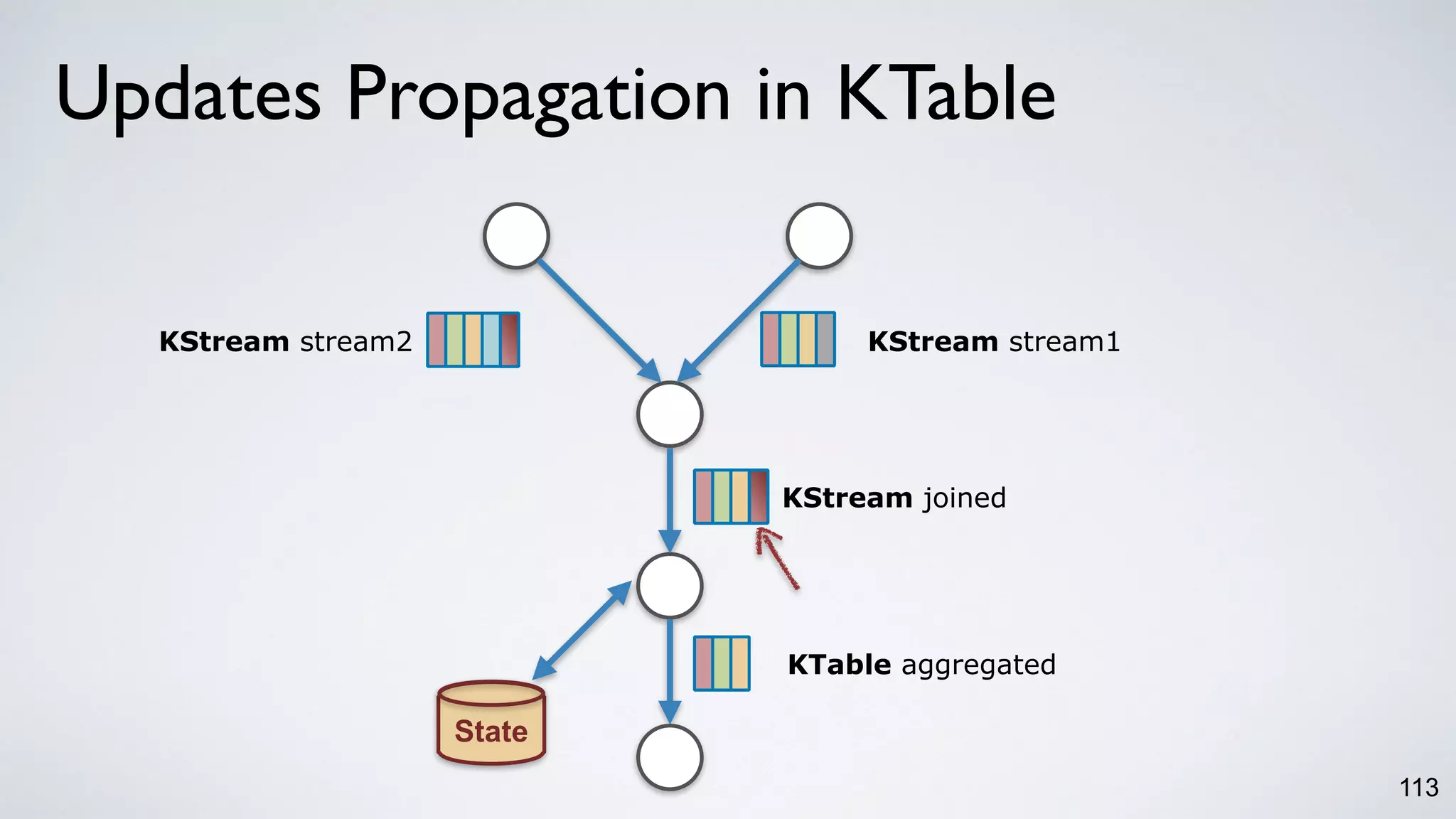 Updates Propagation in KTable

KStream stream2

KStream stream1

KStream joined

KTable aggregated

State

113